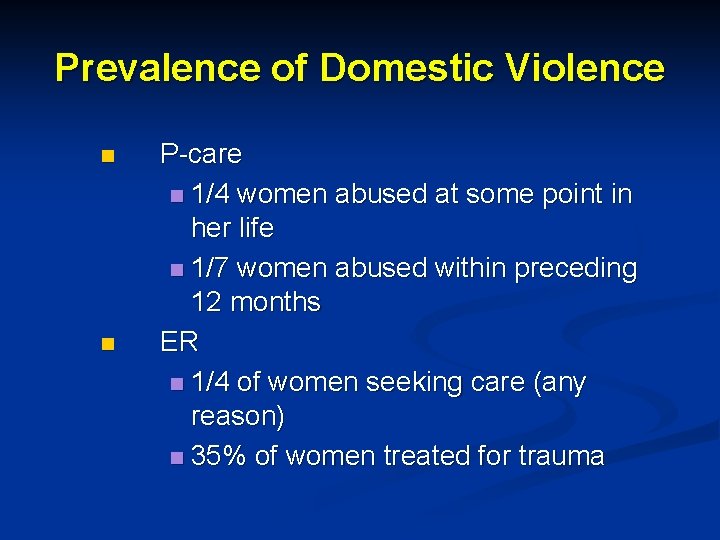 Prevalence of Domestic Violence

- P-care
  - 1/4 women abused at some point in her life
  - 1/7 women abused within preceding 12 months
- ER
  - 1/4 of women seeking care (any reason)
  - 35% of women treated for trauma